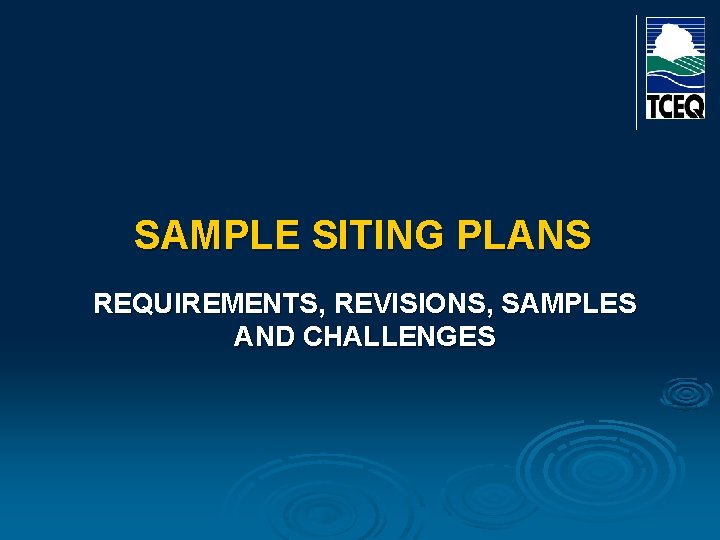 TCEQ

SAMPLE SITING PLANS

REQUIREMENTS, REVISIONS, SAMPLES AND CHALLENGES